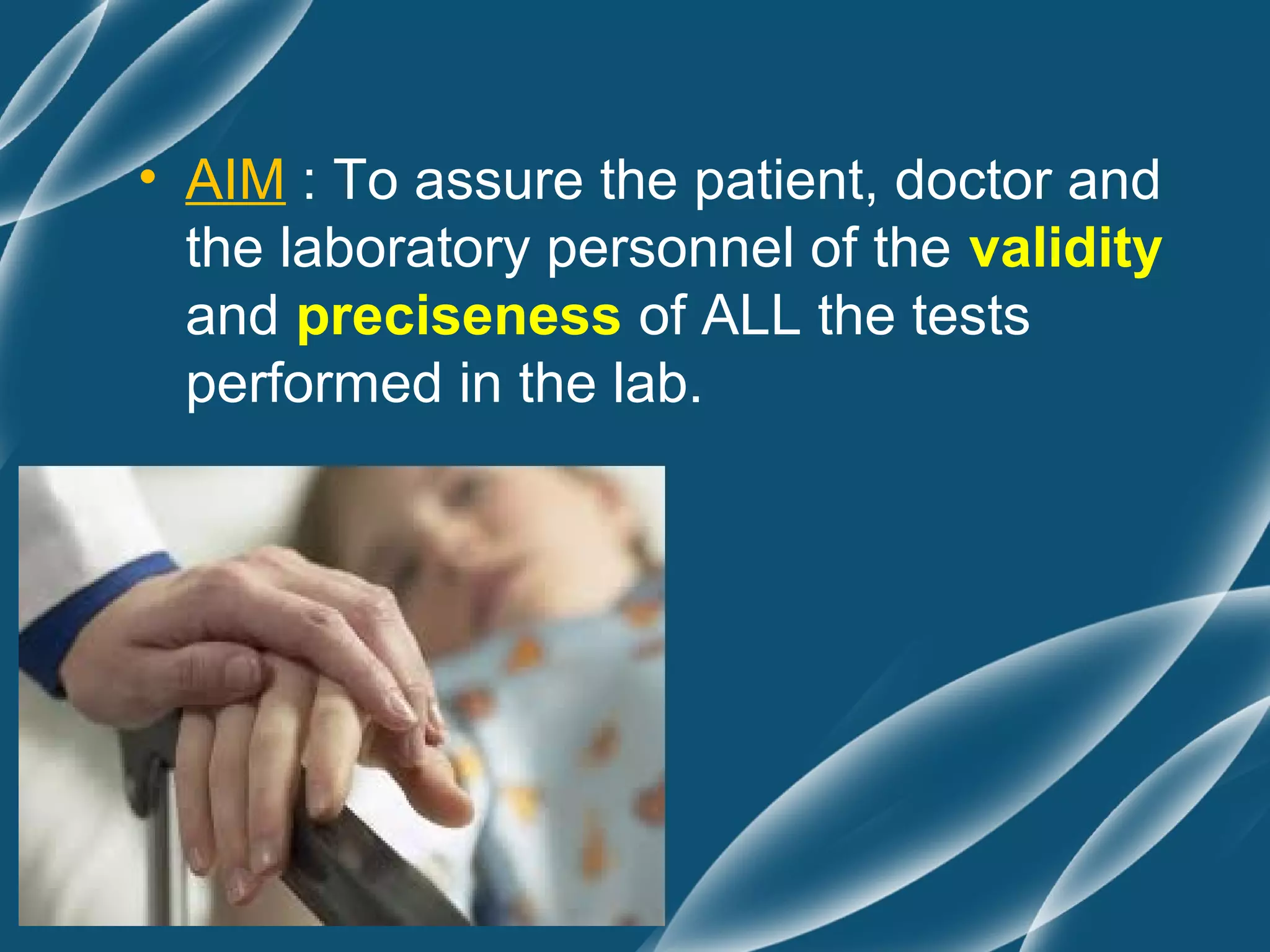 • AIM : To assure the patient, doctor and the laboratory personnel of the validity and preciseness of ALL the tests performed in the lab.